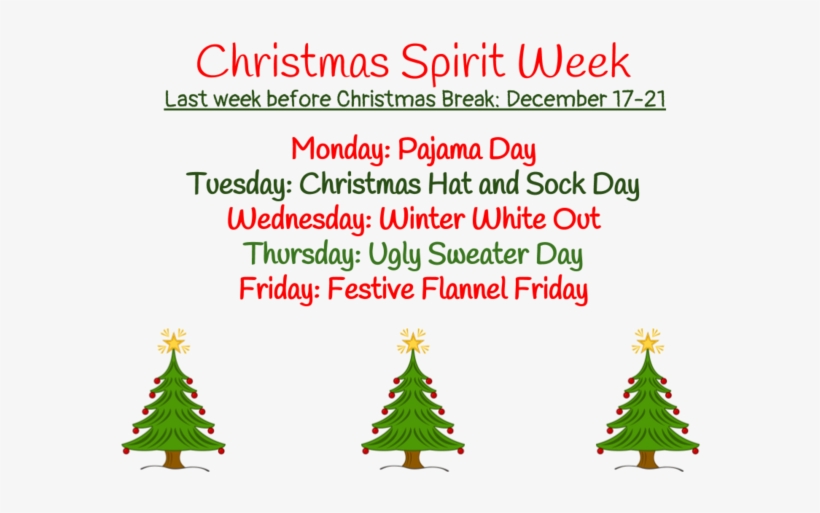 Christmas Spirit Week
Last week before Christmas Break: December 17-21

Monday: Pajama Day
Tuesday: Christmas Hat and Sock Day
Wednesday: Winter White Out
Thursday: Ugly Sweater Day
Friday: Festive Flannel Friday